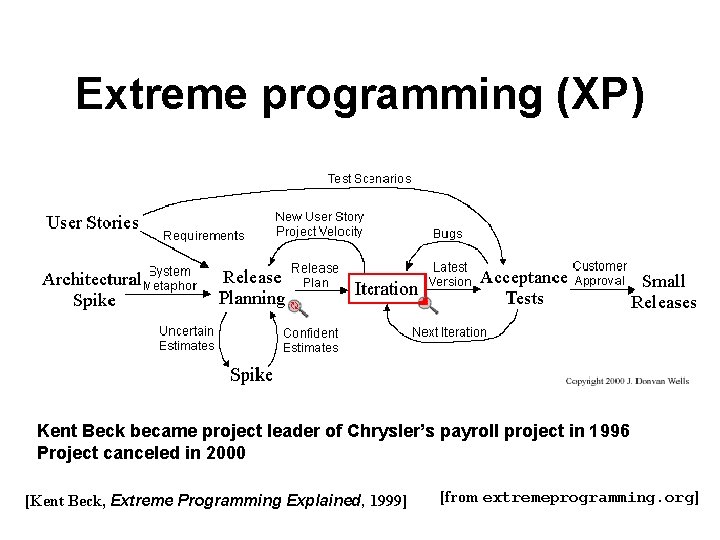 Extreme programming (XP)

Test Scenarios

User Stories

Requirements

New User Story
Project Velocity

Bugs

Architectural Spike

System Metaphor

Release Planning

Release Plan

Iteration

Latest Version

Acceptance Tests

Customer Approval

Small Releases

Uncertain Estimates

Confident Estimates

Next Iteration

Spike

Copyright 2000 J. Donvan Wells

Kent Beck became project leader of Chrysler's payroll project in 1996
Project canceled in 2000

[Kent Beck, Extreme Programming Explained, 1999]

[from extremeprogramming.org]